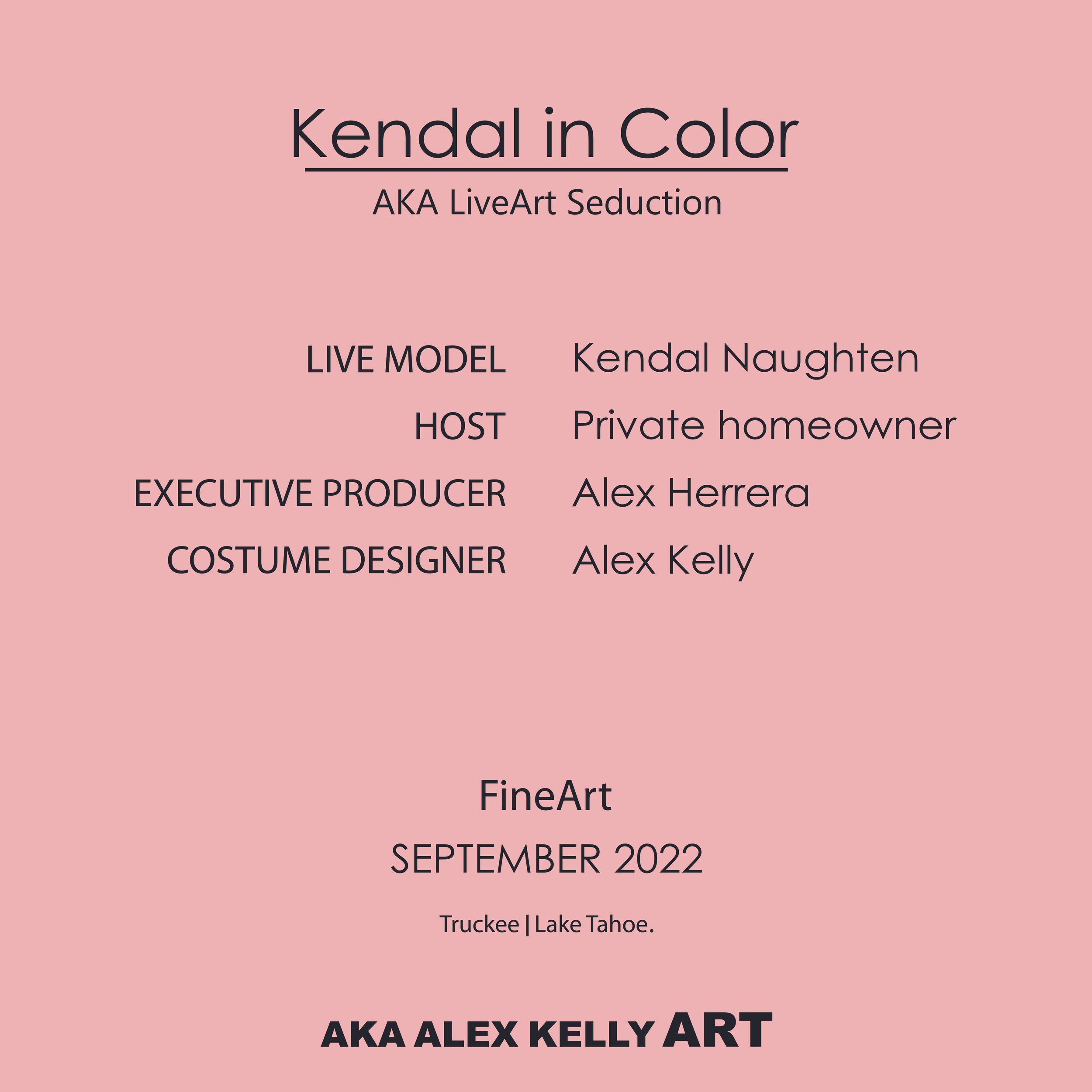 Kendal in Color

AKA LiveArt Seduction

LIVE MODEL Kendal Naughten

HOST Private homeowner

EXECUTIVE PRODUCER Alex Herrera

COSTUME DESIGNER Alex Kelly

FineArt

SEPTEMBER 2022

Truckee | Lake Tahoe.

AKA ALEX KELLY ART